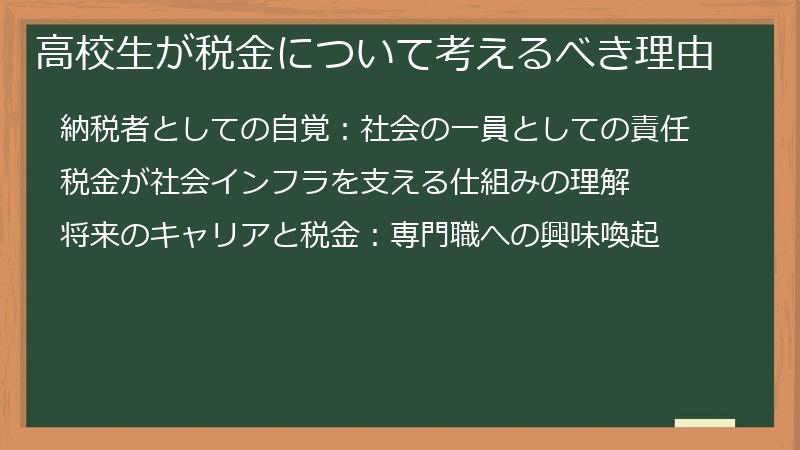 高校生が税金について考えるべき理由

納税者としての自覚：社会の一員としての責任

税金が社会インフラを支える仕組みの理解

将来のキャリアと税金：専門職への興味喚起